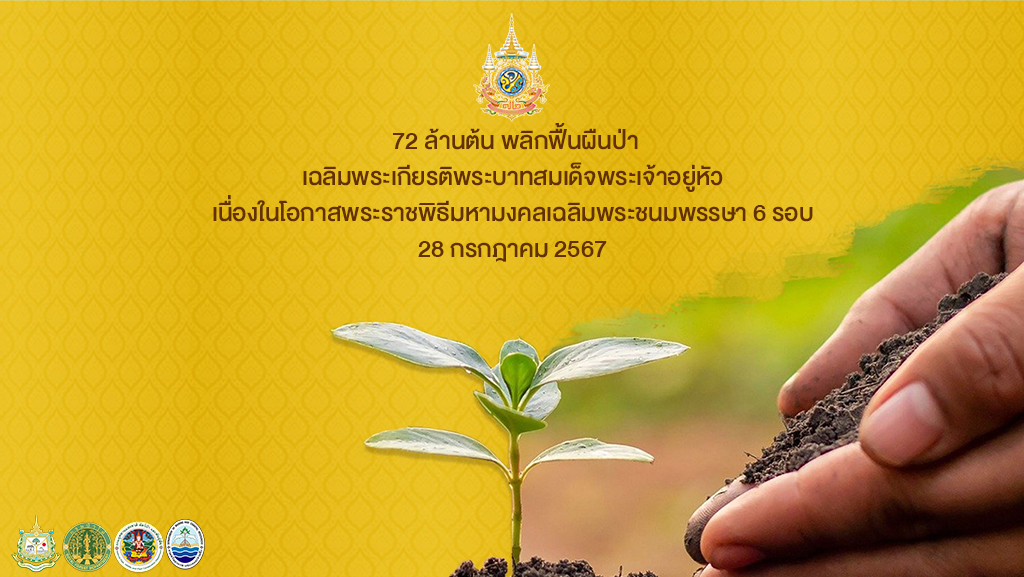 72 ล้านต้น พลิกฟื้นผืนป่า
เฉลิมพระเกียรติพระบาทสมเด็จพระเจ้าอยู่หัว
เนื่องในโอกาสพระราชพิธีมหามงคลเฉลิมพระชนมพรรษา 6 รอบ
28 กรกฎาคม 2567